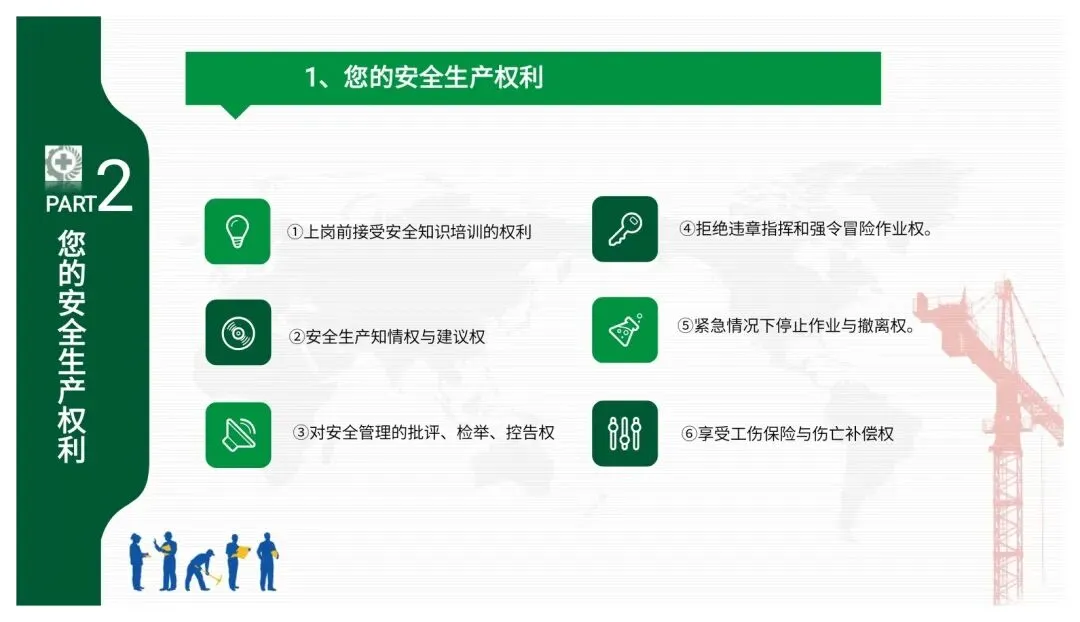 PART 2

您的安全生产权利

1、您的安全生产权利

①上岗前接受安全知识培训的权利

②安全生产知情权与建议权

③对安全管理的批评、检举、控告权

④拒绝违章指挥和强令冒险作业权。

⑤紧急情况下停止作业与撤离权。

⑥享受工伤保险与伤亡补偿权